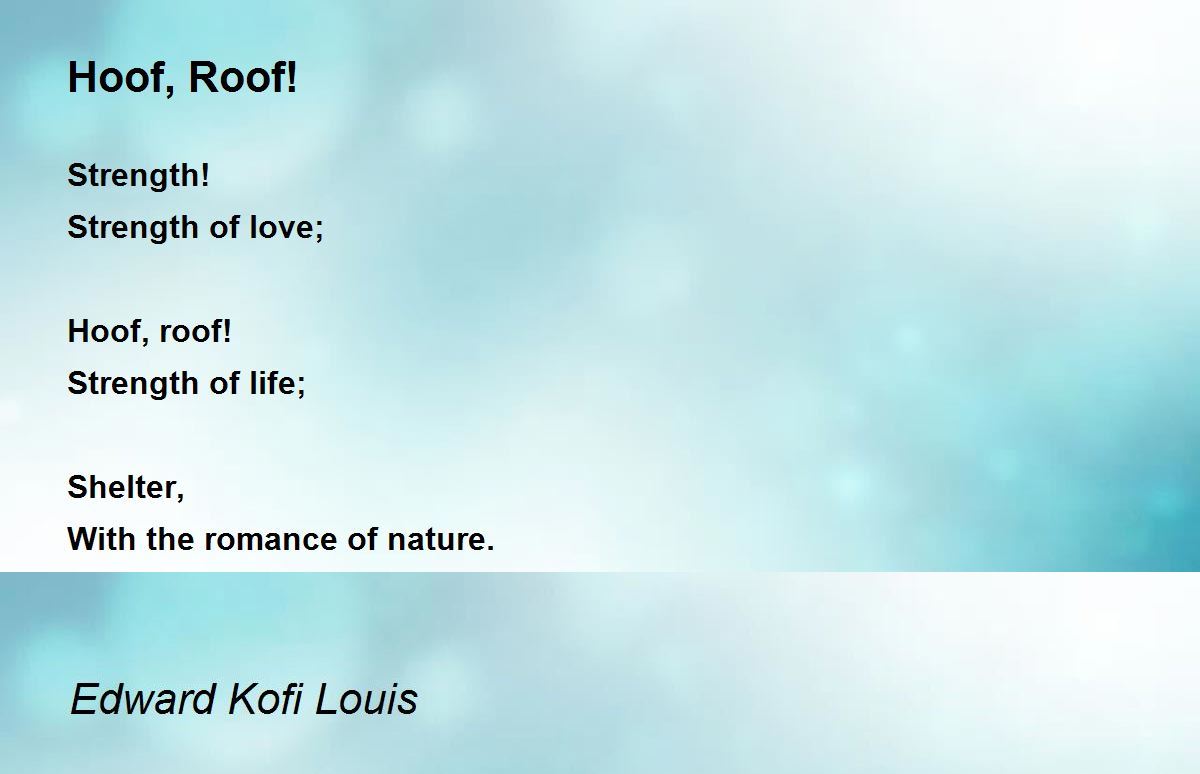 Hoof, Roof!

Strength!
Strength of love;

Hoof, roof!
Strength of life;

Shelter,
With the romance of nature.

Edward Kofi Louis